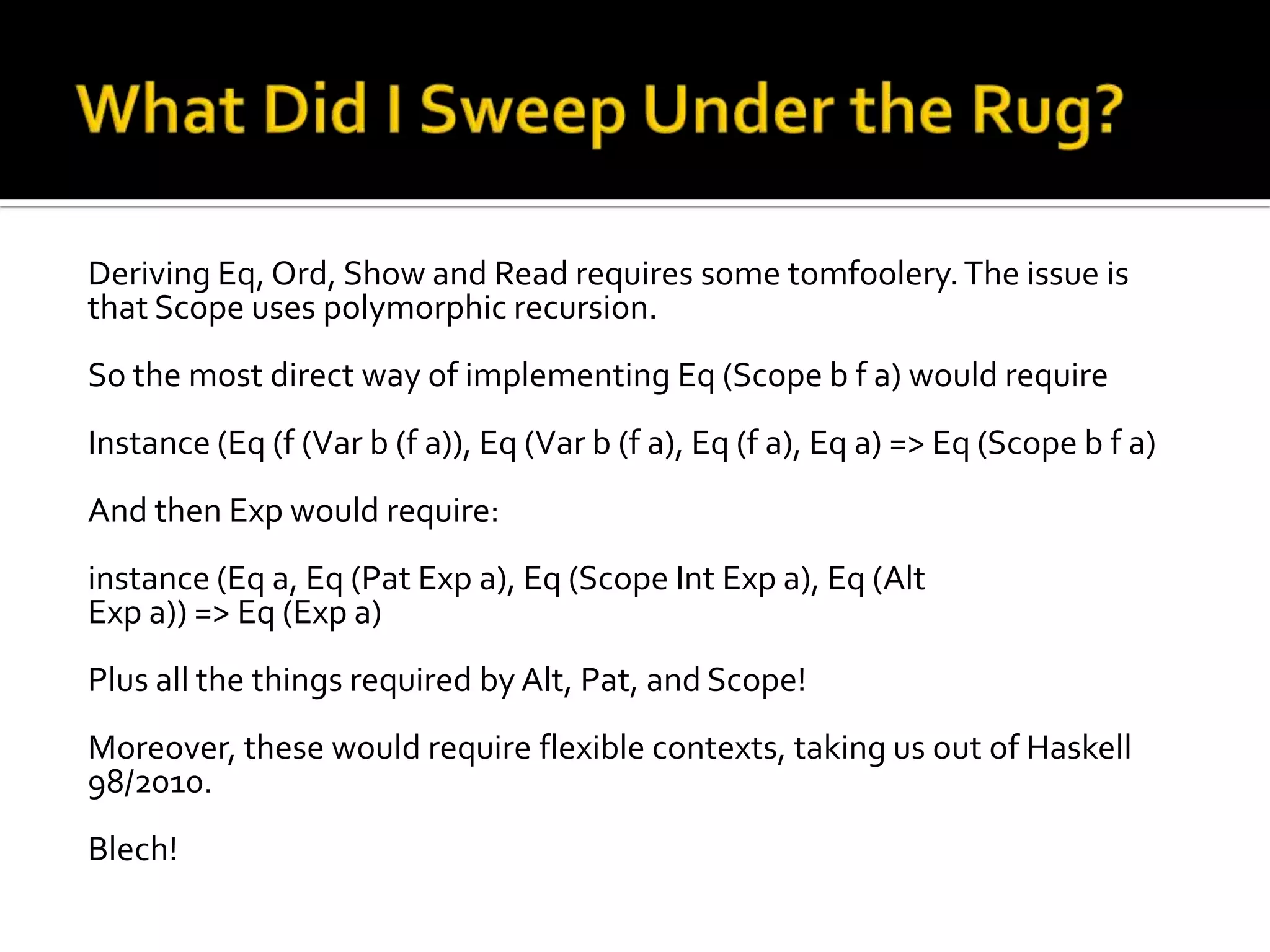 What Did I Sweep Under the Rug?

Deriving Eq, Ord, Show and Read requires some tomfoolery. The issue is that Scope uses polymorphic recursion.

So the most direct way of implementing Eq (Scope b f a) would require

Instance (Eq (f (Var b (f a)), Eq (Var b (f a), Eq (f a), Eq a) => Eq (Scope b f a)

And then Exp would require:

instance (Eq a, Eq (Pat Exp a), Eq (Scope Int Exp a), Eq (Alt Exp a)) => Eq (Exp a)

Plus all the things required by Alt, Pat, and Scope!

Moreover, these would require flexible contexts, taking us out of Haskell 98/2010.

Blech!